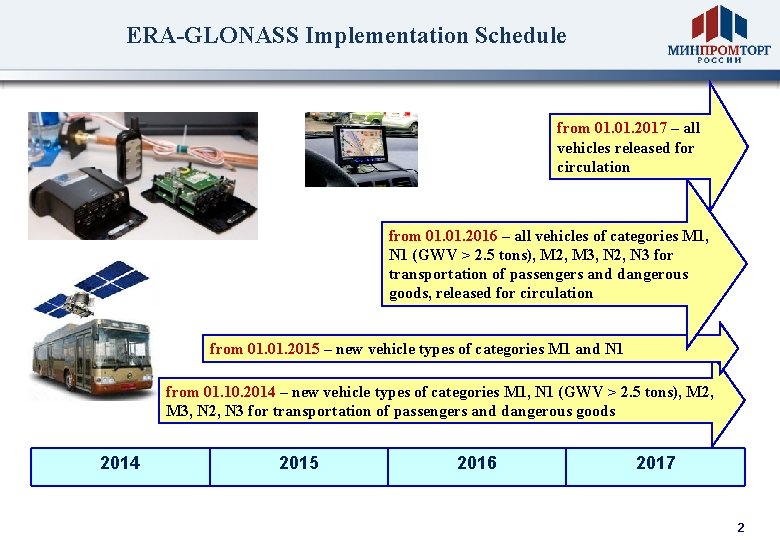 ERA-GLONASS Implementation Schedule

МИНПРОМТОРГ РОССИИ

from 01.01.2017 – all vehicles released for circulation

from 01.01.2016 – all vehicles of categories M1, N1 (GWV > 2.5 tons), M2, M3, N2, N3 for transportation of passengers and dangerous goods, released for circulation

from 01.01.2015 – new vehicle types of categories M1 and N1

from 01.10.2014 – new vehicle types of categories M1, N1 (GWV > 2.5 tons), M2, M3, N2, N3 for transportation of passengers and dangerous goods

| 2014 | 2015 | 2016 | 2017 |
|---|---|---|---|

2